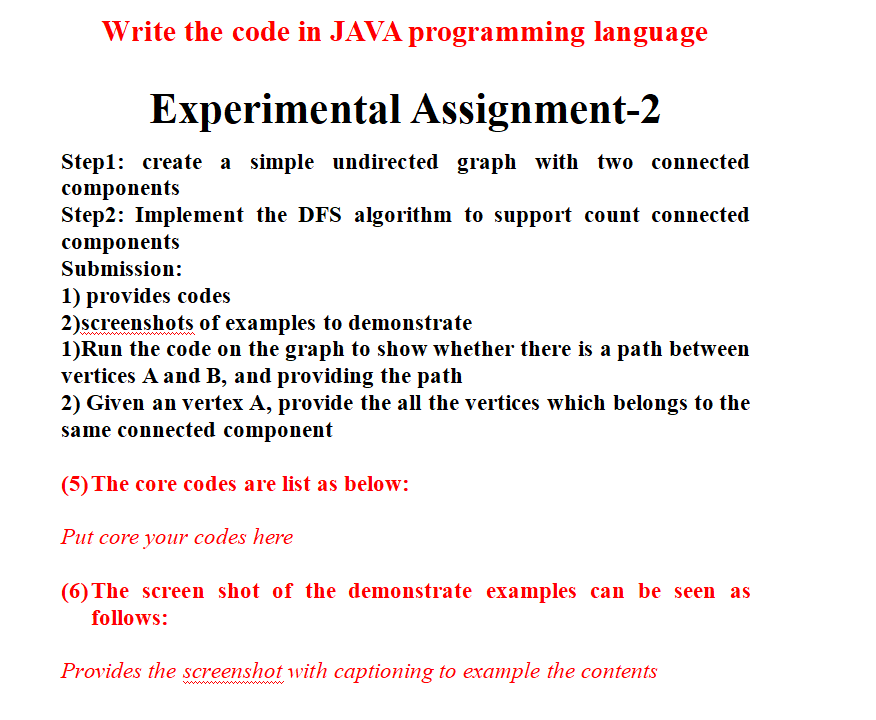 Write the code in JAVA programming language

Experimental Assignment-2

Step1: create a simple undirected graph with two connected components
Step2: Implement the DFS algorithm to support count connected components
Submission:
1) provides codes
2)screenshots of examples to demonstrate
1)Run the code on the graph to show whether there is a path between vertices A and B, and providing the path
2) Given an vertex A, provide the all the vertices which belongs to the same connected component

(5) The core codes are list as below:

Put core your codes here

(6) The screen shot of the demonstrate examples can be seen as follows:

Provides the screenshot with captioning to example the contents